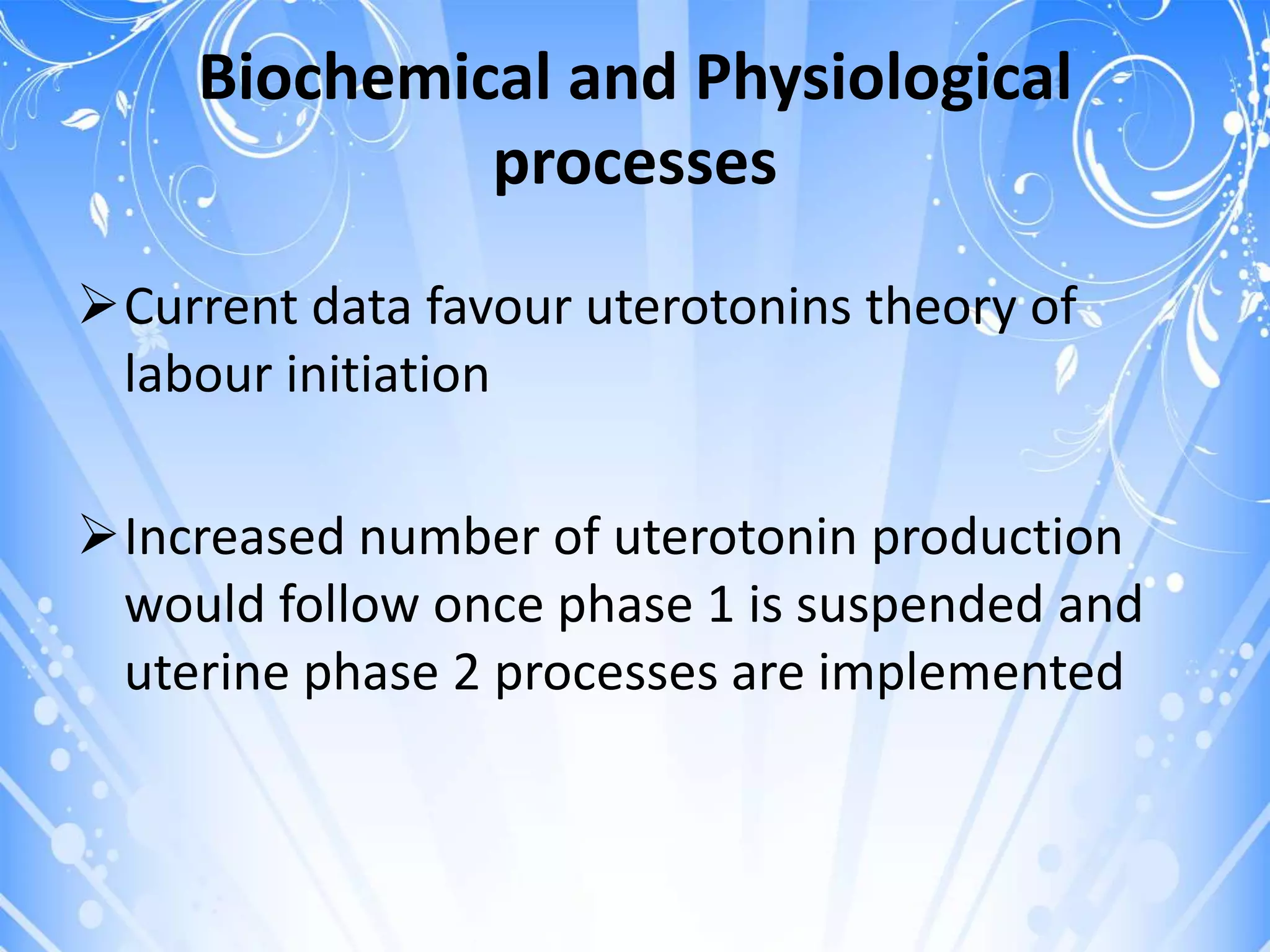 Biochemical and Physiological processes

➢ Current data favour uterotonins theory of labour initiation

➢ Increased number of uterotonin production would follow once phase 1 is suspended and uterine phase 2 processes are implemented